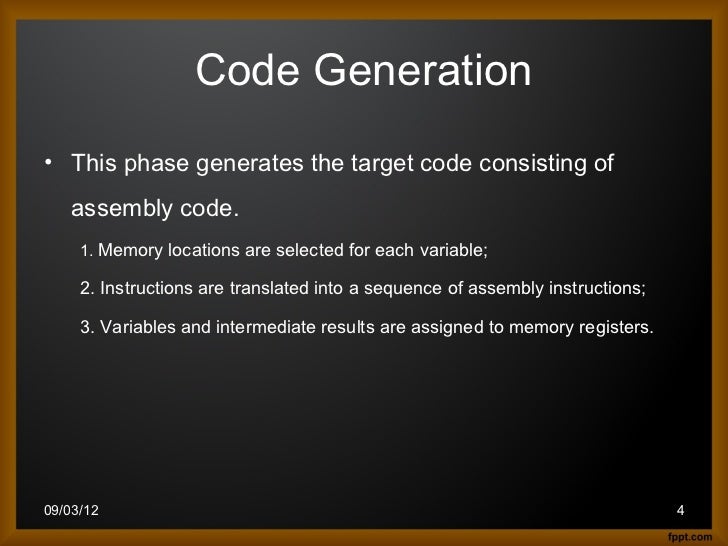 Code Generation

• This phase generates the target code consisting of assembly code.

1. Memory locations are selected for each variable;

2. Instructions are translated into a sequence of assembly instructions;

3. Variables and intermediate results are assigned to memory registers.

09/03/12

4

fppt.com